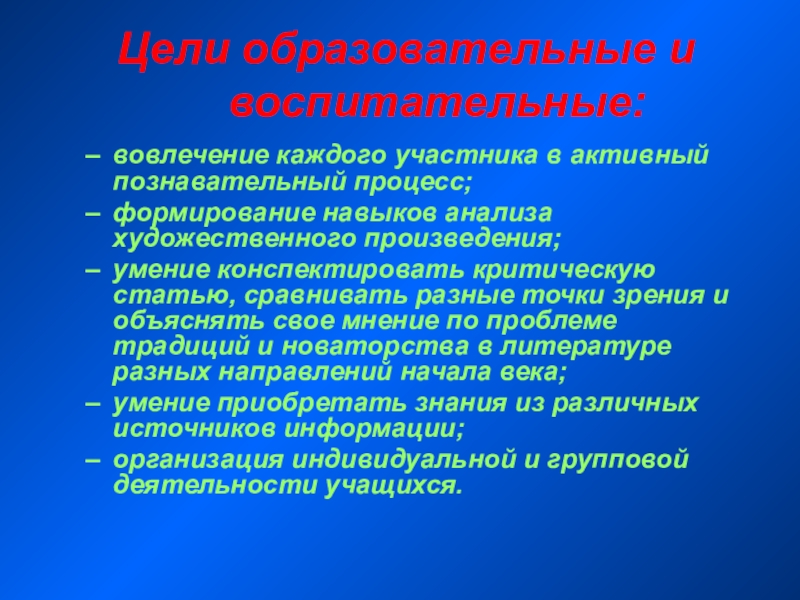 Цели образовательные и воспитательные:

– вовлечение каждого участника в активный познавательный процесс;

– формирование навыков анализа художественного произведения;

– умение конспектировать критическую статью, сравнивать разные точки зрения и объяснять свое мнение по проблеме традиций и новаторства в литературе разных направлений начала века;

– умение приобретать знания из различных источников информации;

– организация индивидуальной и групповой деятельности учащихся.